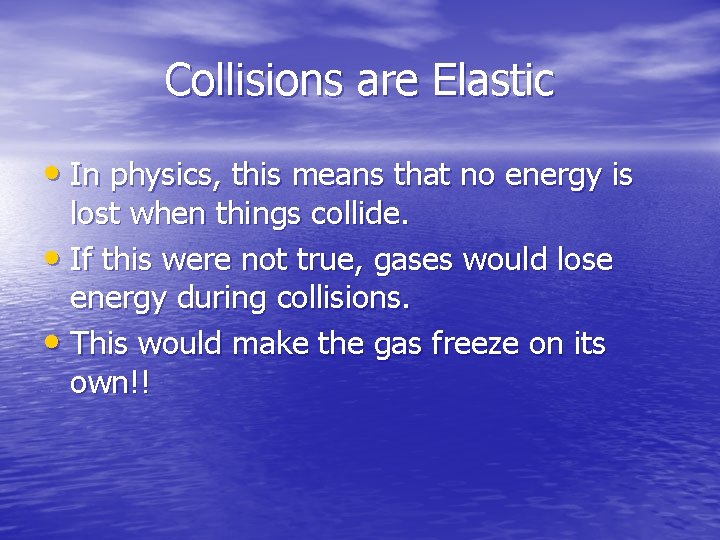 Collisions are Elastic

• In physics, this means that no energy is lost when things collide.

• If this were not true, gases would lose energy during collisions.

• This would make the gas freeze on its own!!